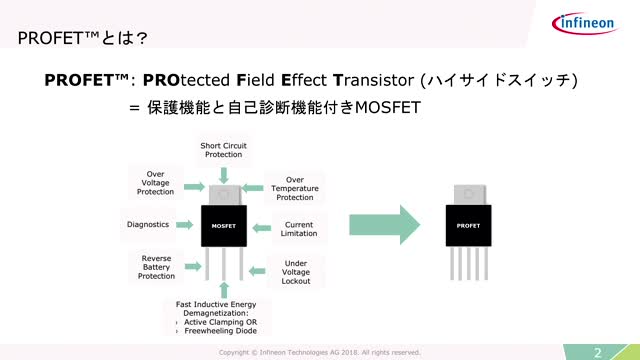 PROFET™とは？

infineon

PROFET™: PROtected Field Effect Transistor (ハイサイドスイッチ)
= 保護機能と自己診断機能付きMOSFET

Short Circuit Protection

Over Voltage Protection

Over Temperature Protection

Diagnostics

MOSFET

Current Limitation

Reverse Battery Protection

Under Voltage Lockout

Fast Inductive Energy Demagnetization:
› Active Clamping OR
› Freewheeling Diode

PROFET

Copyright © Infineon Technologies AG 2018. All rights reserved.

2